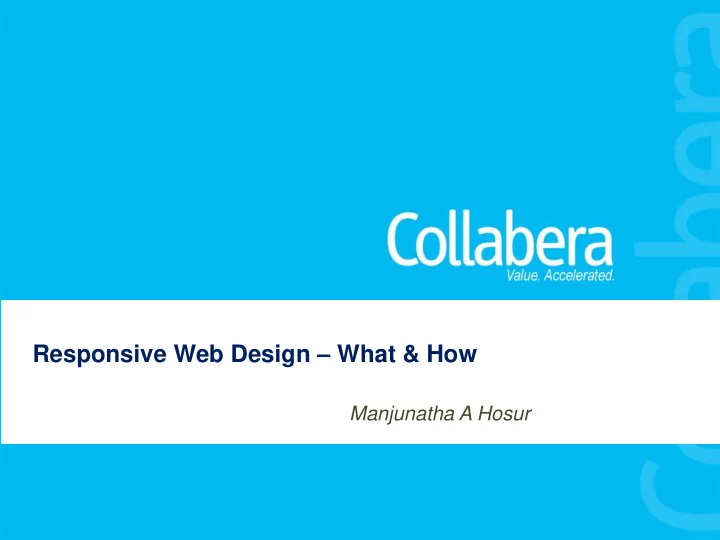 Collabera
Value. Accelerated.

Responsive Web Design – What & How

Manjunatha A Hosur